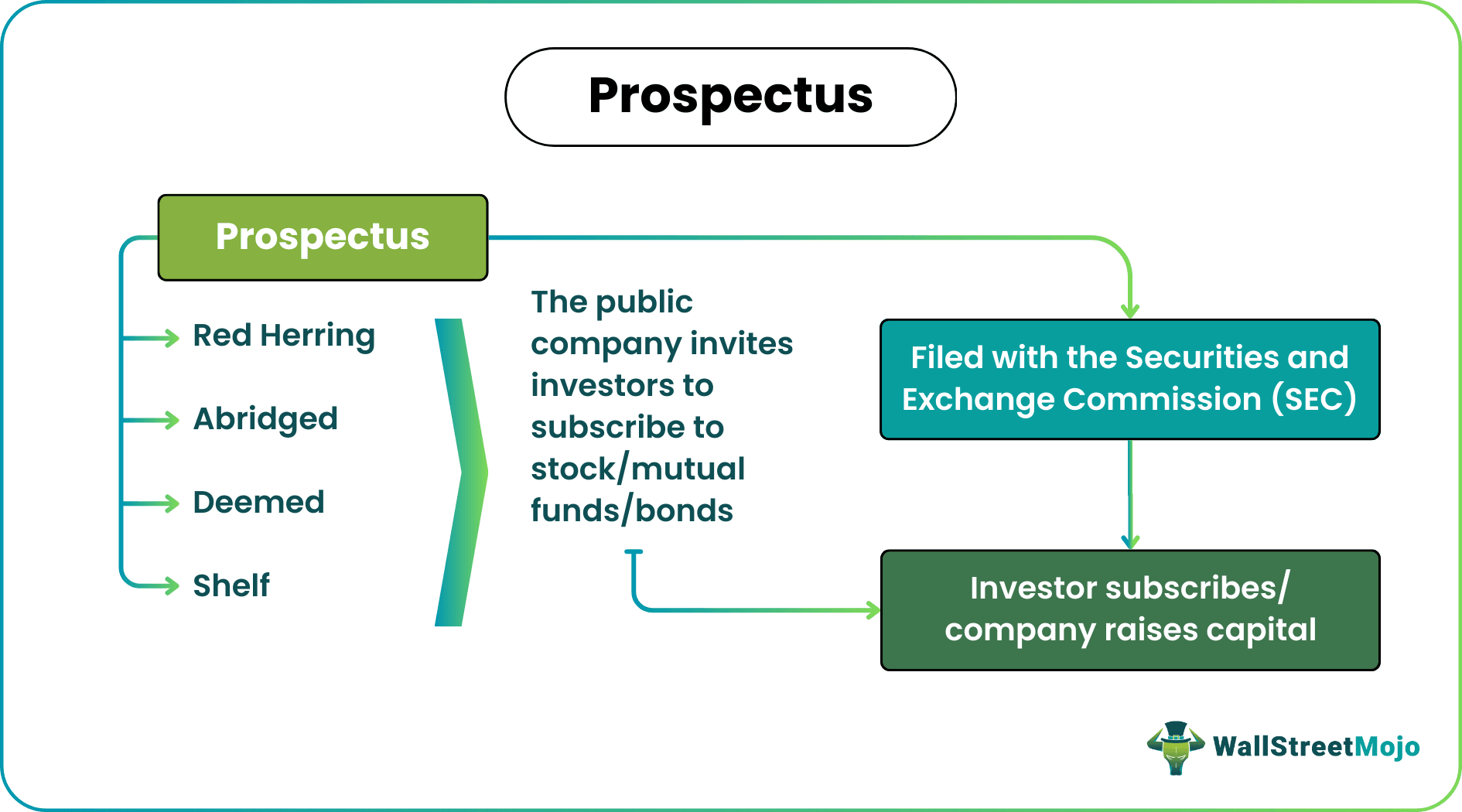 Prospectus

Prospectus

Red Herring

Abridged

Deemed

Shelf

The public company invites investors to subscribe to stock/mutual funds/bonds

Filed with the Securities and Exchange Commission (SEC)

Investor subscribes/ company raises capital

WallStreetMojo